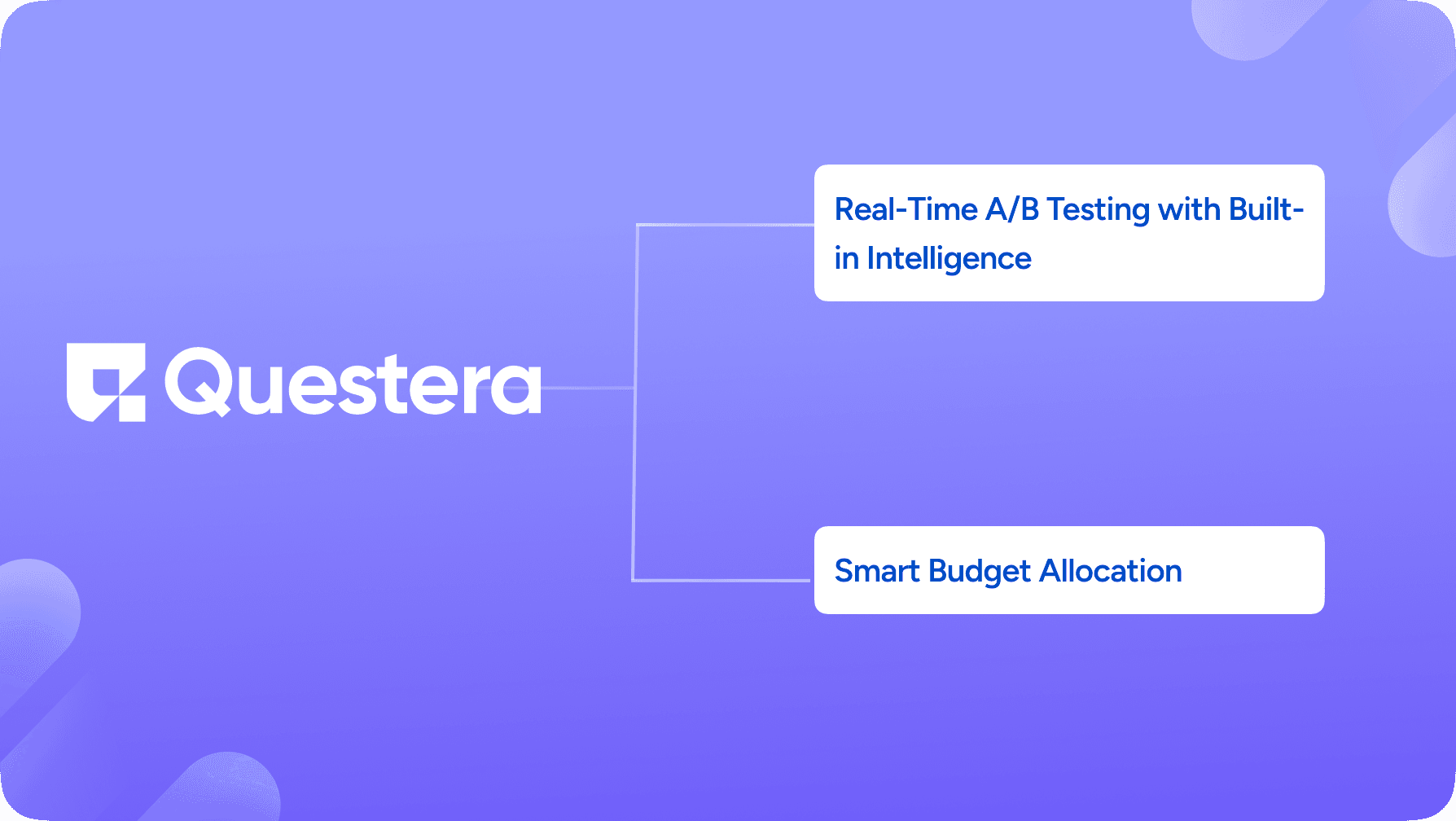 Questera

Real-Time A/B Testing with Built-in Intelligence

Smart Budget Allocation